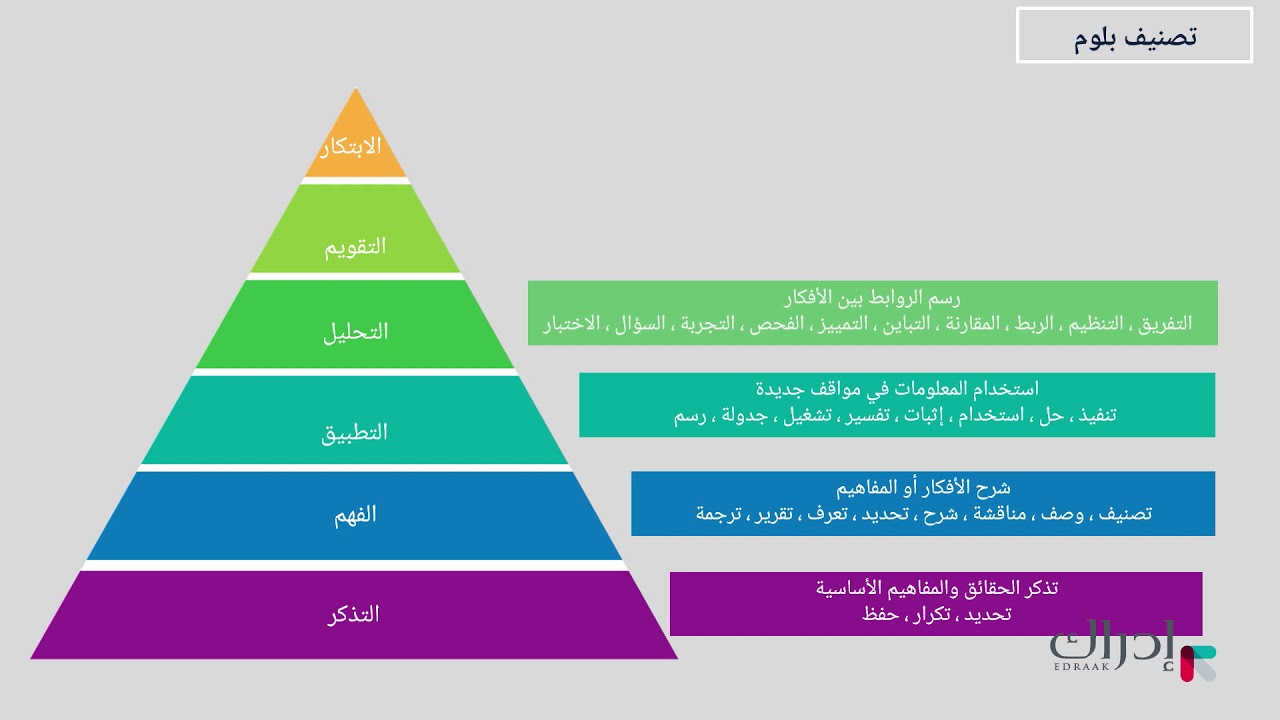 تصنيف بلوم

الابتكار

التقويم

التحليل

التطبيق

الفهم

التذكر

رسم الروابط بين الأفكار
التفريق ، التنظيم ، الربط ، المقارنة ، التباين ، التمييز ، الفحص ، التجربة ، السؤال ، الاختبار

استخدام المعلومات في مواقف جديدة
تنفيذ ، حل ، استخدام ، إثبات ، تفسير ، تشغيل ، جدولة ، رسم

شرح الأفكار أو المفاهيم
تصنيف ، وصف ، مناقشة ، شرح ، تحديد ، تعرف ، تقرير ، ترجمة

تذكر الحقائق والمفاهيم الأساسية
تحديد ، تكرار ، حفظ

إدراك
EDRAAK